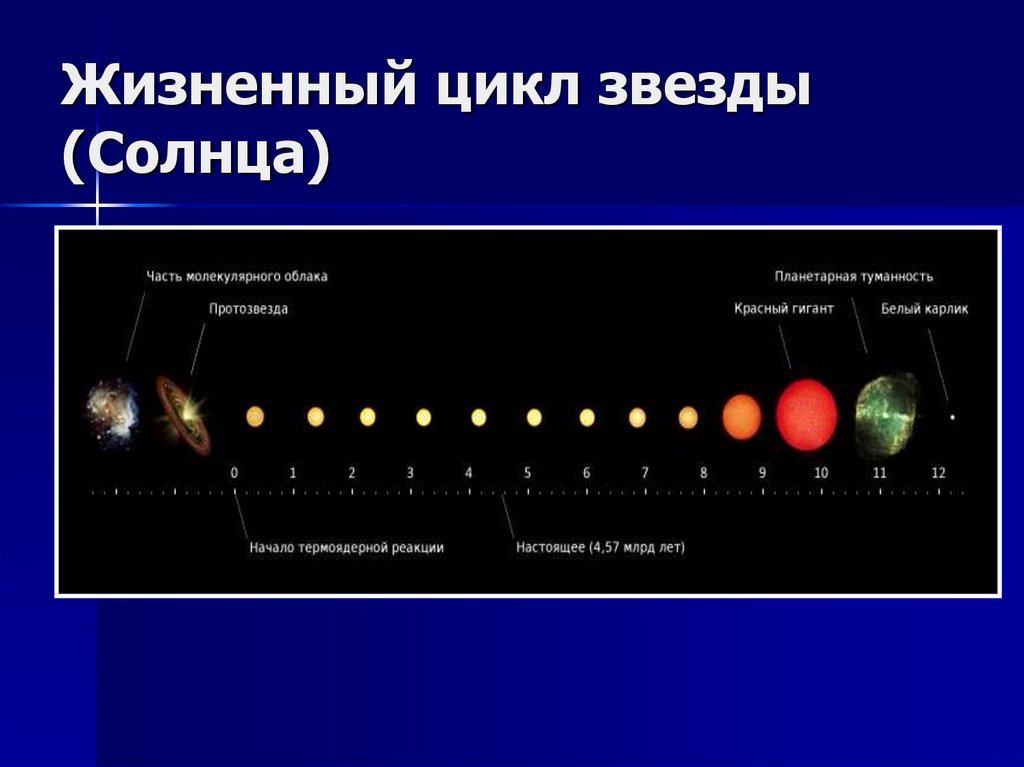 Жизненный цикл звезды (Солнца)

Часть молекулярного облака

Протозвезда

Планетарная туманность

Красный гигант

Белый карлик

0 1 2 3 4 5 6 7 8 9 10 11 12

Начало термоядерной реакции

Настоящее (4,57 млрд лет)